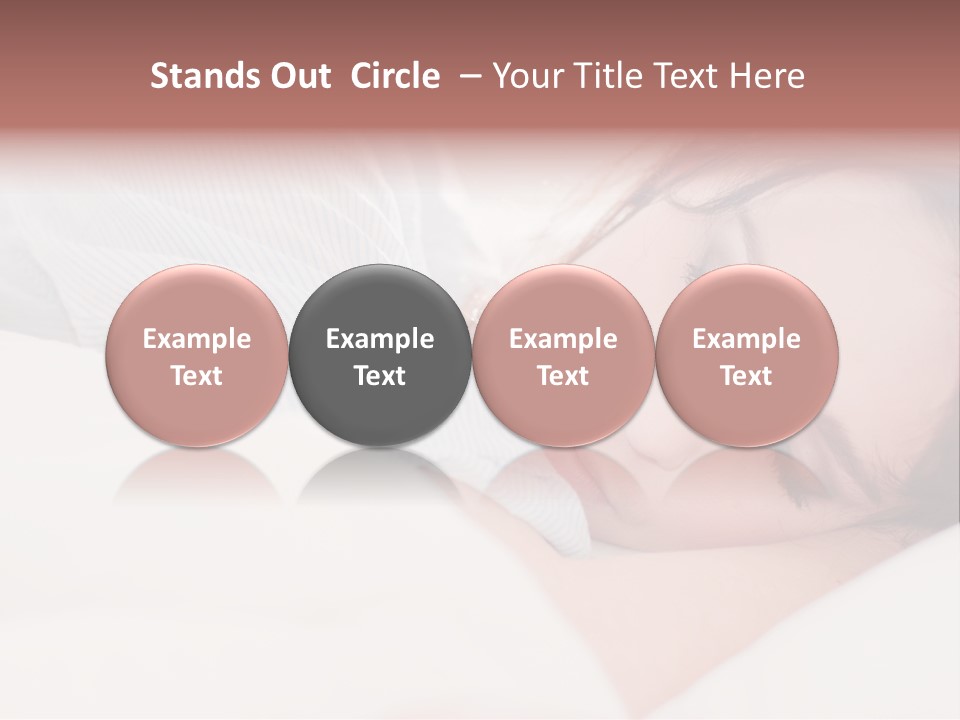 Stands Out Circle – Your Title Text Here

Example Text

Example Text

Example Text

Example Text